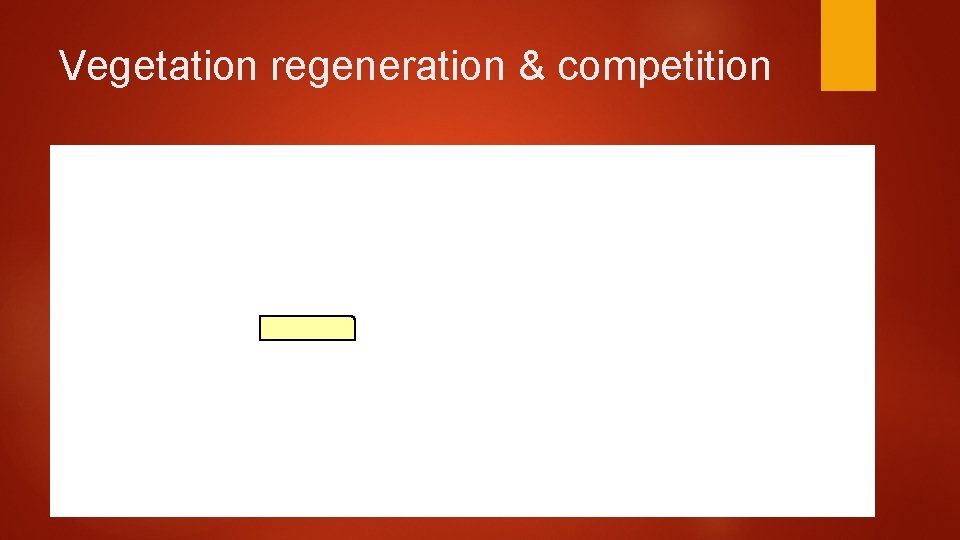 Vegetation regeneration & competition